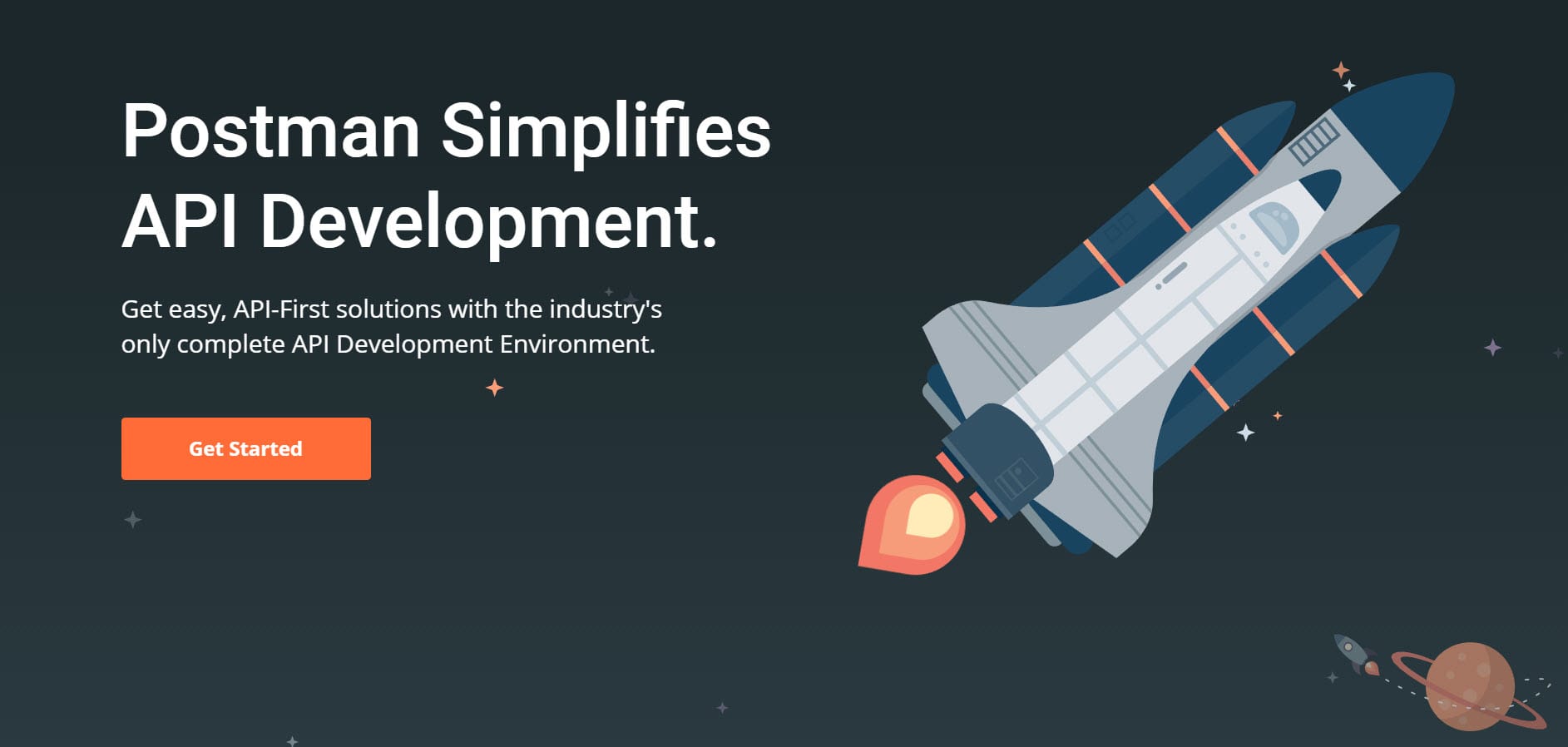 Postman Simplifies API Development.

Get easy, API-First solutions with the industry's only complete API Development Environment.

Get Started